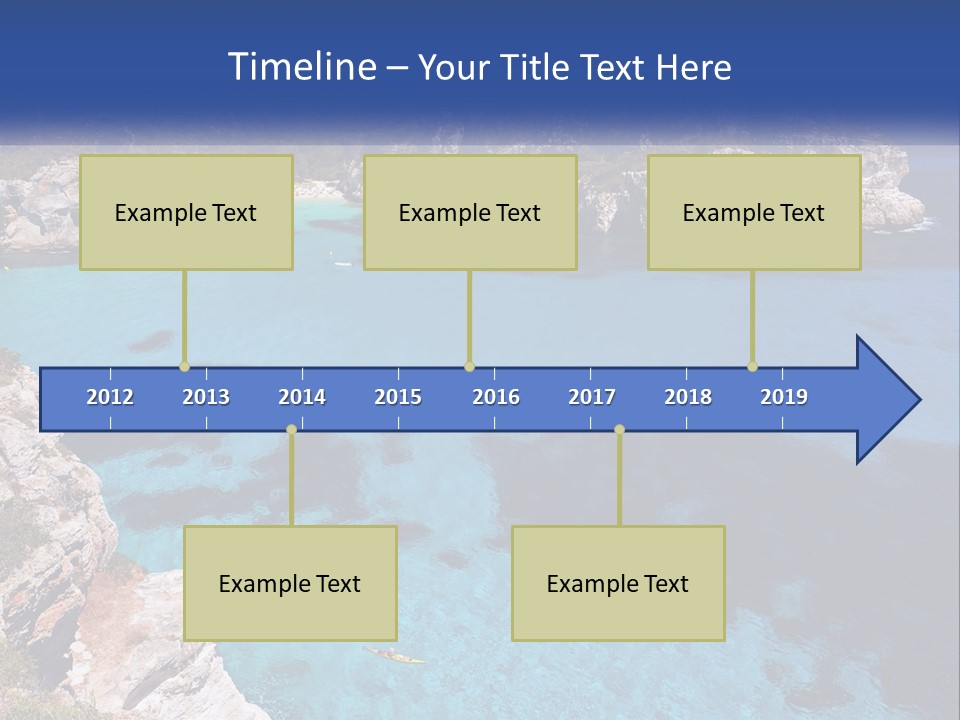 Timeline – Your Title Text Here

Example Text

Example Text

Example Text

2012 2013 2014 2015 2016 2017 2018 2019

Example Text

Example Text